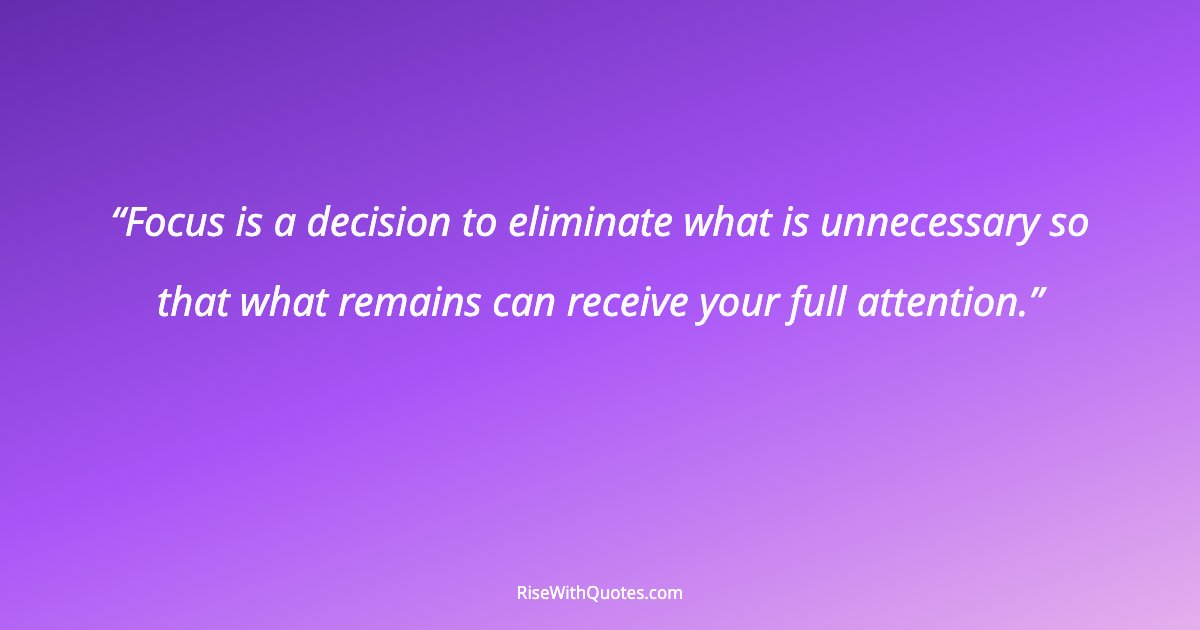 “Focus is a decision to eliminate what is unnecessary so that what remains can receive your full attention.”

RiseWithQuotes.com